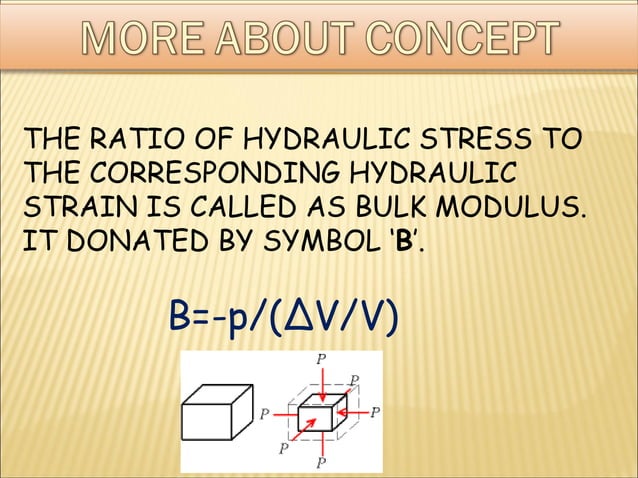 MORE ABOUT CONCEPT

THE RATIO OF HYDRAULIC STRESS TO THE CORRESPONDING HYDRAULIC STRAIN IS CALLED AS BULK MODULUS. IT DONATED BY SYMBOL 'B'.

$B=-p/(\Delta V/V)$

P
P
P
P
P
P